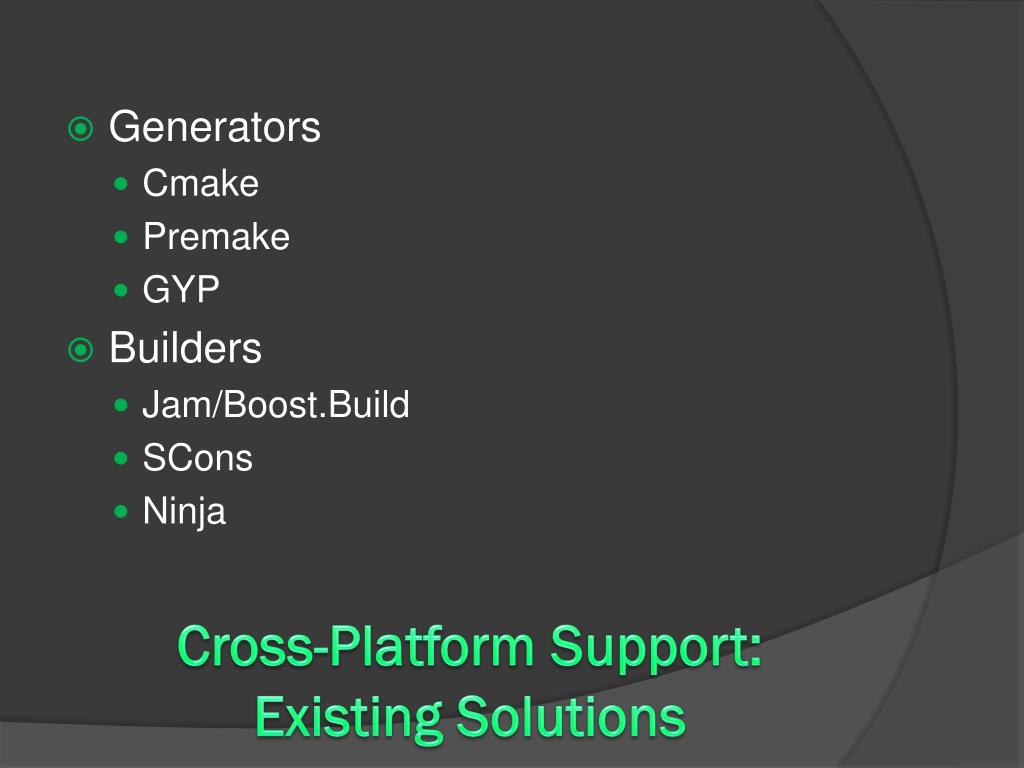 Generators
Cmake
Premake
GYP
Builders
Jam/Boost.Build
SCons
Ninja

Cross-Platform Support: Existing Solutions